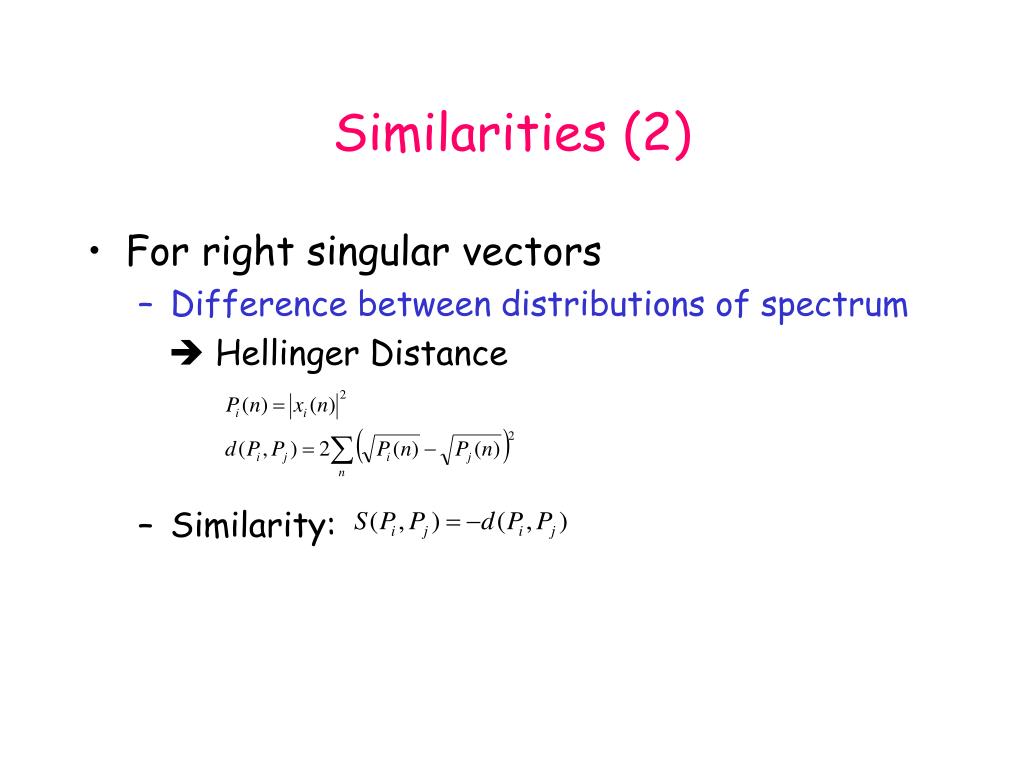 Similarities (2)

• For right singular vectors

– Difference between distributions of spectrum

➔ Hellinger Distance

$P_i(n) = |x_i(n)|^2$

$d(P_i, P_j) = 2\sum_n \left(\sqrt{P_i(n)} - \sqrt{P_j(n)}\right)^2$

– Similarity: $S(P_i, P_j) = -d(P_i, P_j)$